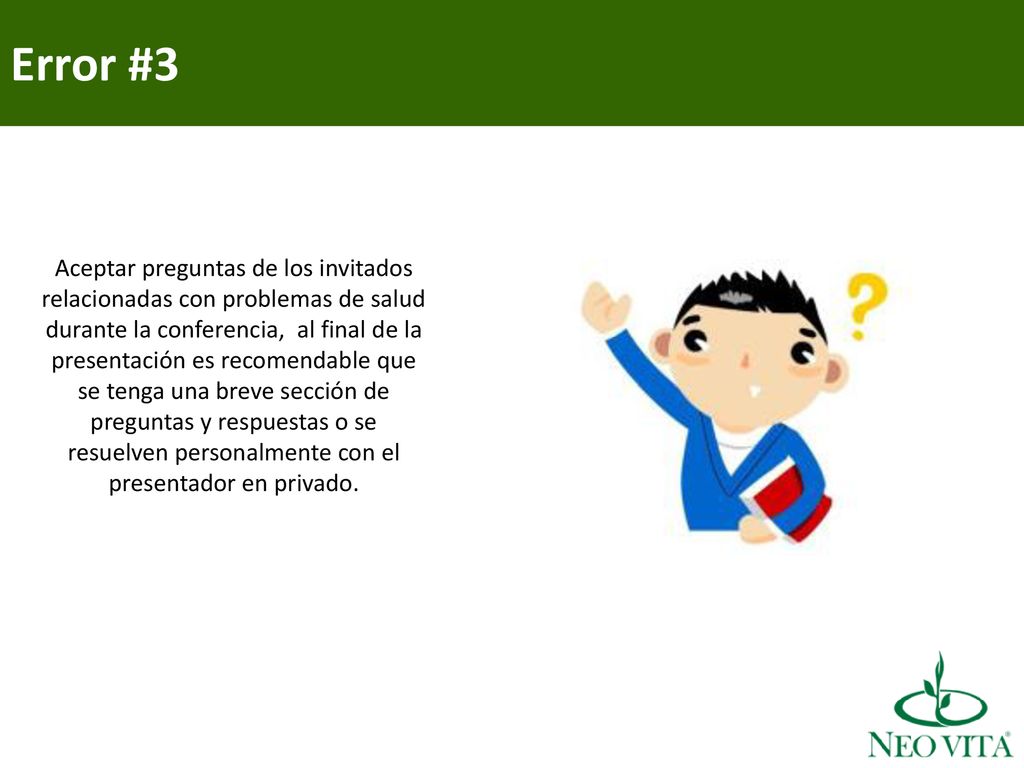 Error #3

Aceptar preguntas de los invitados relacionadas con problemas de salud durante la conferencia,  al final de la presentación es recomendable que se tenga una breve sección de preguntas y respuestas o se resuelven personalmente con el presentador en privado.

?

NEO VITA®